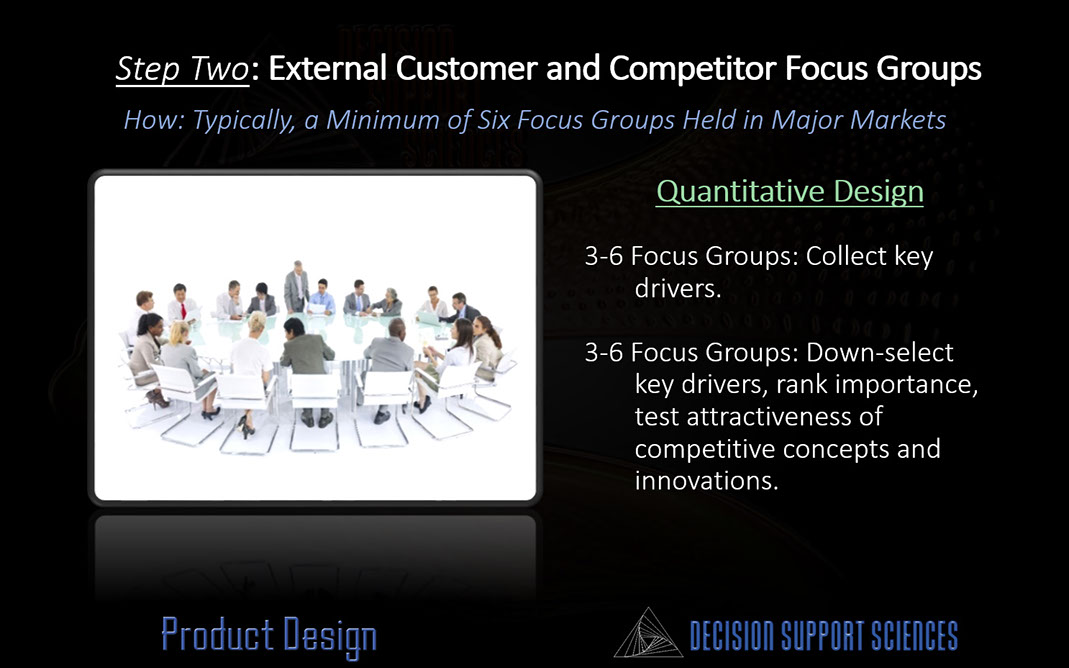 Step Two: External Customer and Competitor Focus Groups

How: Typically, a Minimum of Six Focus Groups Held in Major Markets

Quantitative Design

3-6 Focus Groups: Collect key drivers.

3-6 Focus Groups: Down-select key drivers, rank importance, test attractiveness of competitive concepts and innovations.

Product Design

DECISION SUPPORT SCIENCES